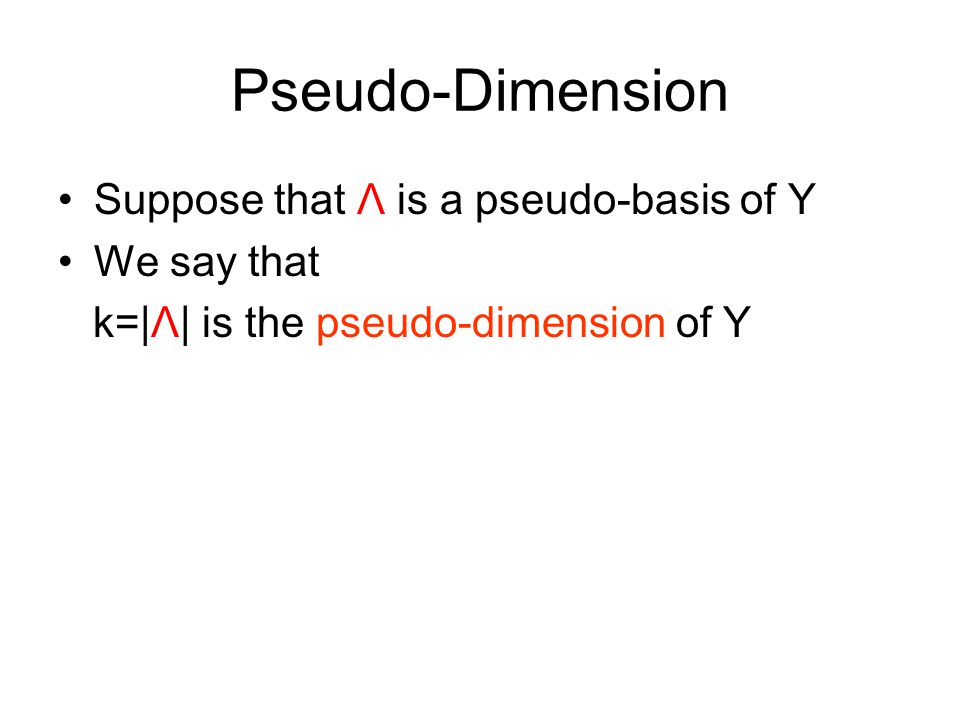 Pseudo-Dimension

• Suppose that Λ is a pseudo-basis of Y

• We say that
k=|Λ| is the pseudo-dimension of Y